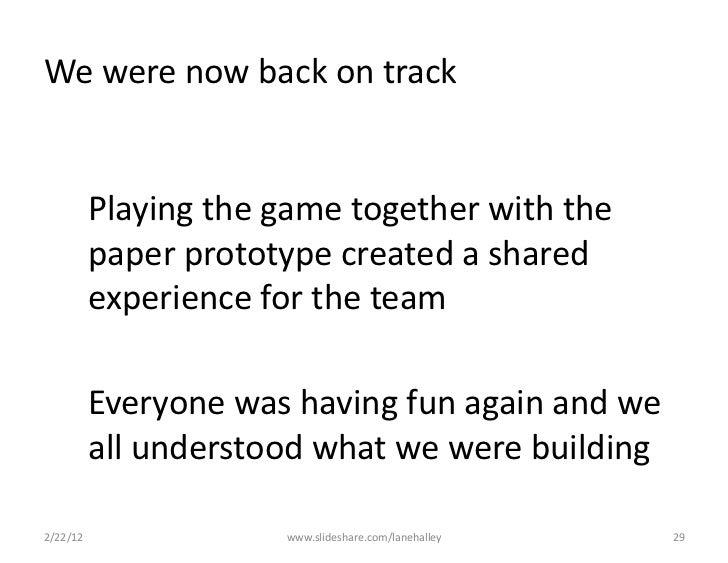 We were now back on track

Playing the game together with the paper prototype created a shared experience for the team

Everyone was having fun again and we all understood what we were building

2/22/12 www.slideshare.com/lanehalley 29